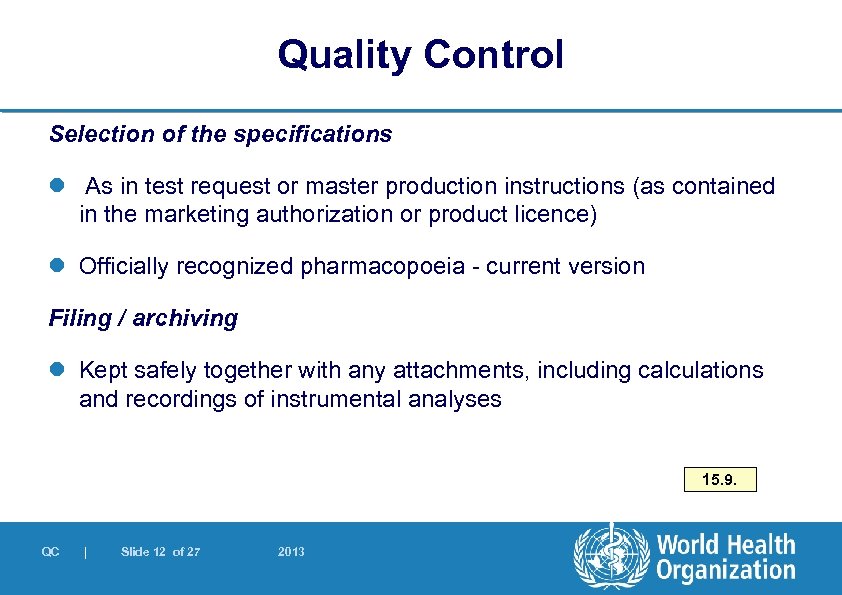 Quality Control

Selection of the specifications

As in test request or master production instructions (as contained in the marketing authorization or product licence)

Officially recognized pharmacopoeia - current version

Filing / archiving

Kept safely together with any attachments, including calculations and recordings of instrumental analyses

15.9.

QC | Slide 12 of 27 2013

World Health Organization